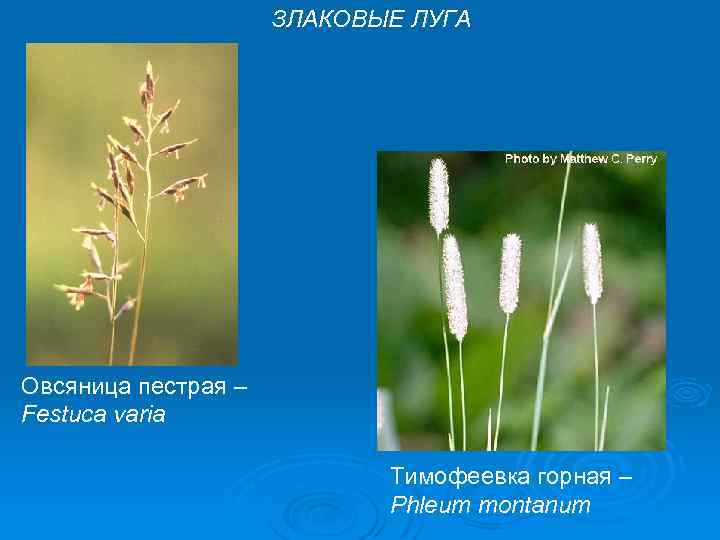 ЗЛАКОВЫЕ ЛУГА

Photo by Matthew C. Perry

Овсяница пестрая – Festuca varia

Тимофеевка горная – Phleum montanum